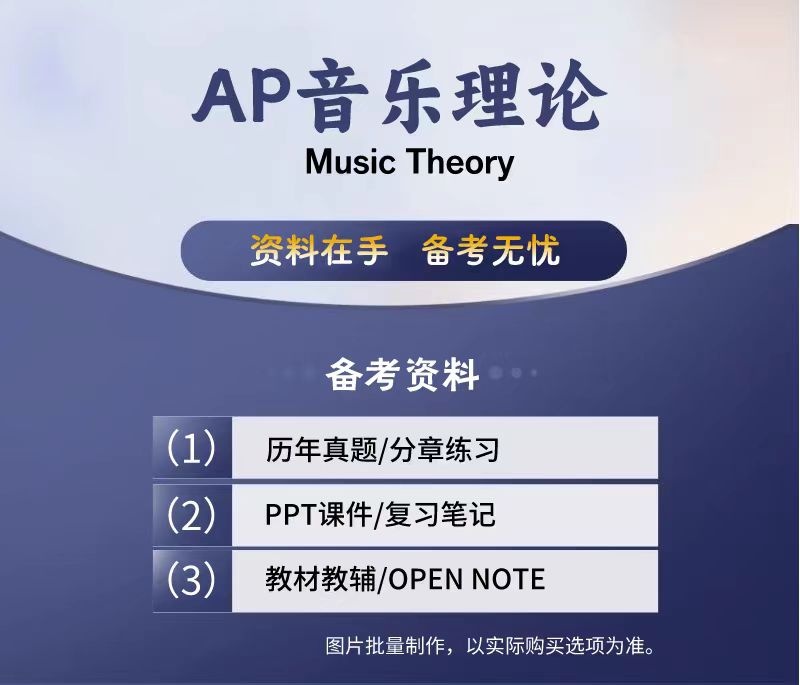 AP音乐理论
Music Theory

资料在手 备考无忧

备考资料

（1） 历年真题/分章练习

（2） PPT课件/复习笔记

（3） 教材教辅/OPEN NOTE

图片批量制作，以实际购买选项为准。